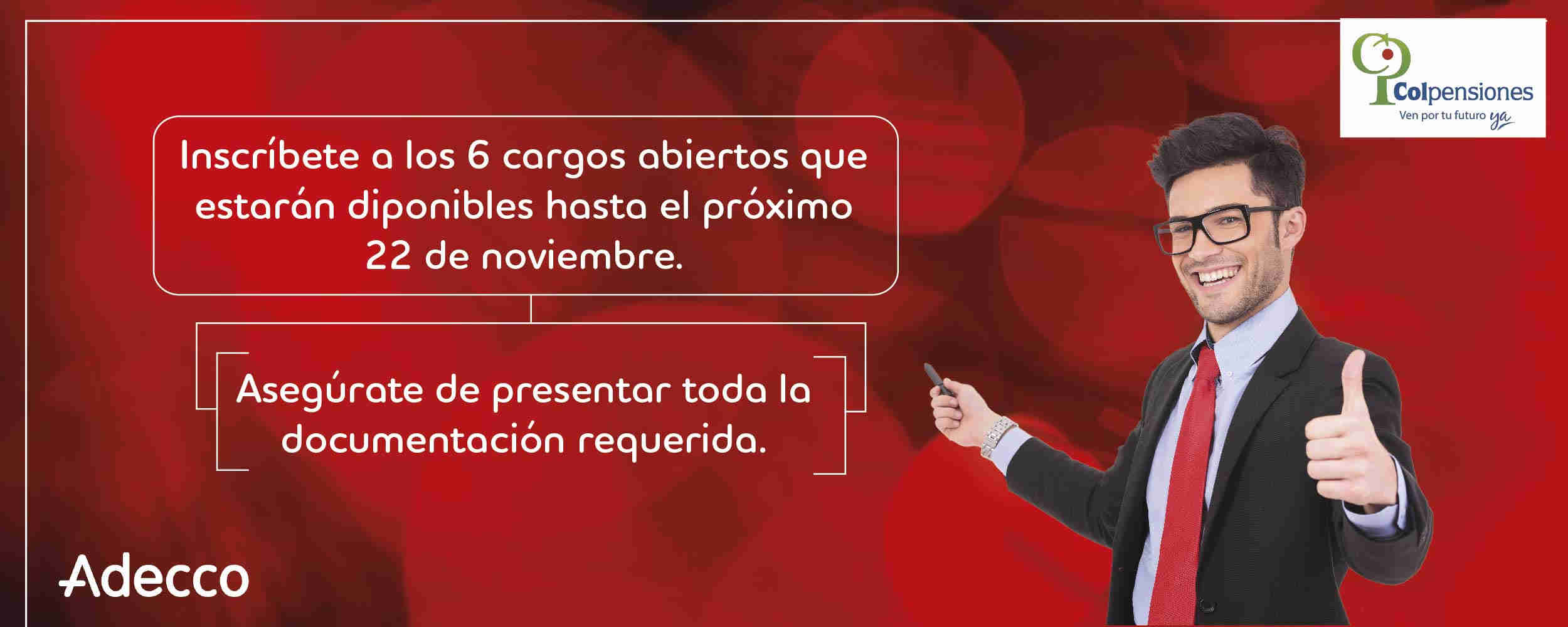 Colpensiones
Ven por tu futuro ya

Inscríbete a los 6 cargos abiertos que estarán diponibles hasta el próximo 22 de noviembre.

Asegúrate de presentar toda la documentación requerida.

Adecco